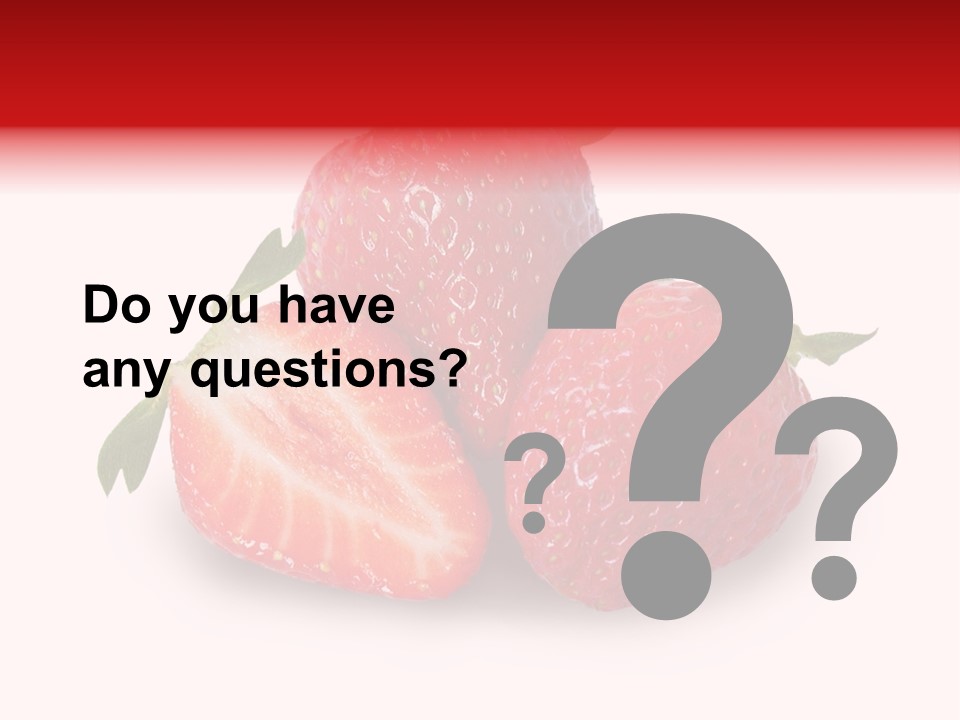 Do you have any questions?

?

?

?